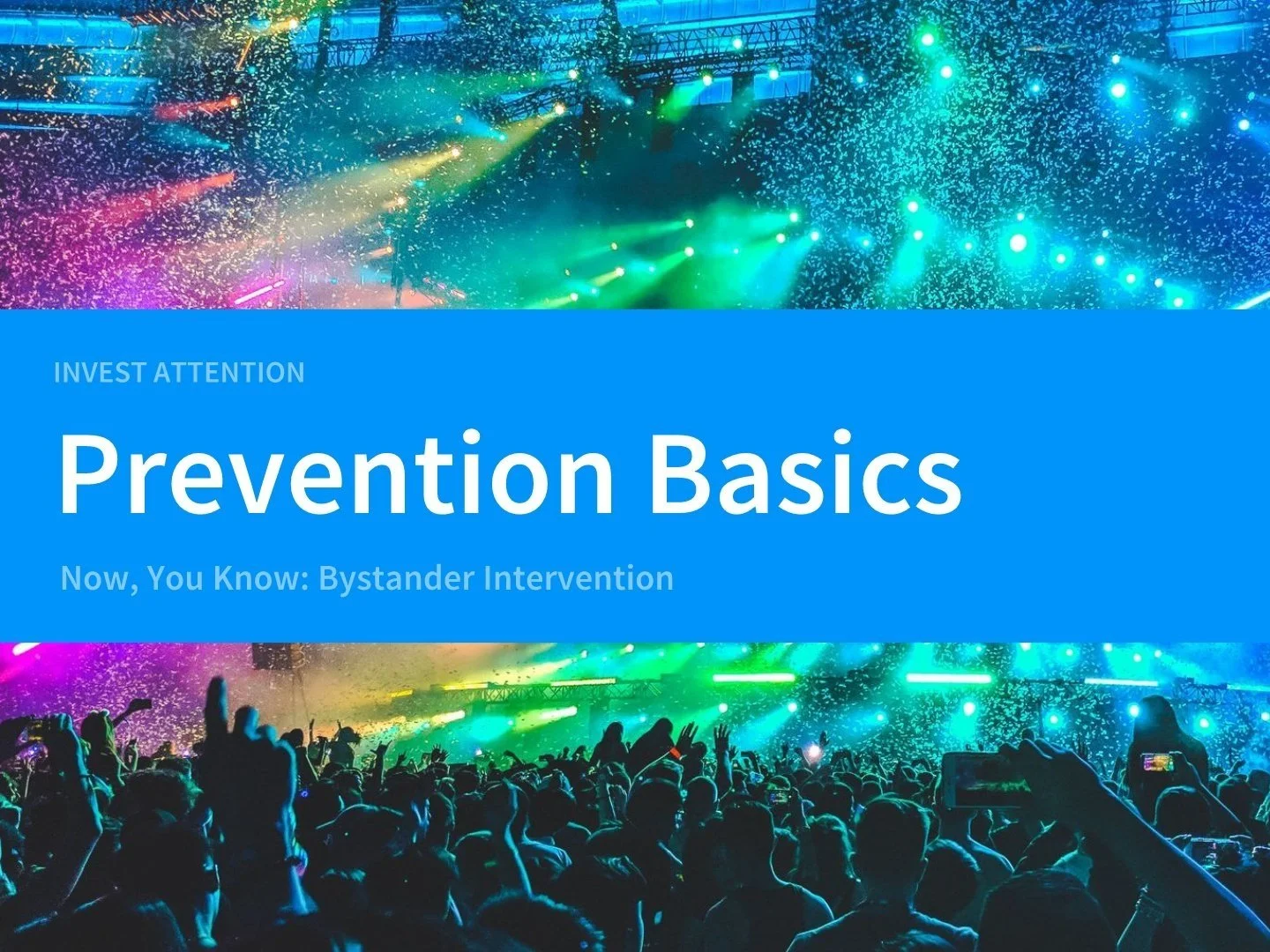 INVEST ATTENTION

Prevention Basics

Now, You Know: Bystander Intervention